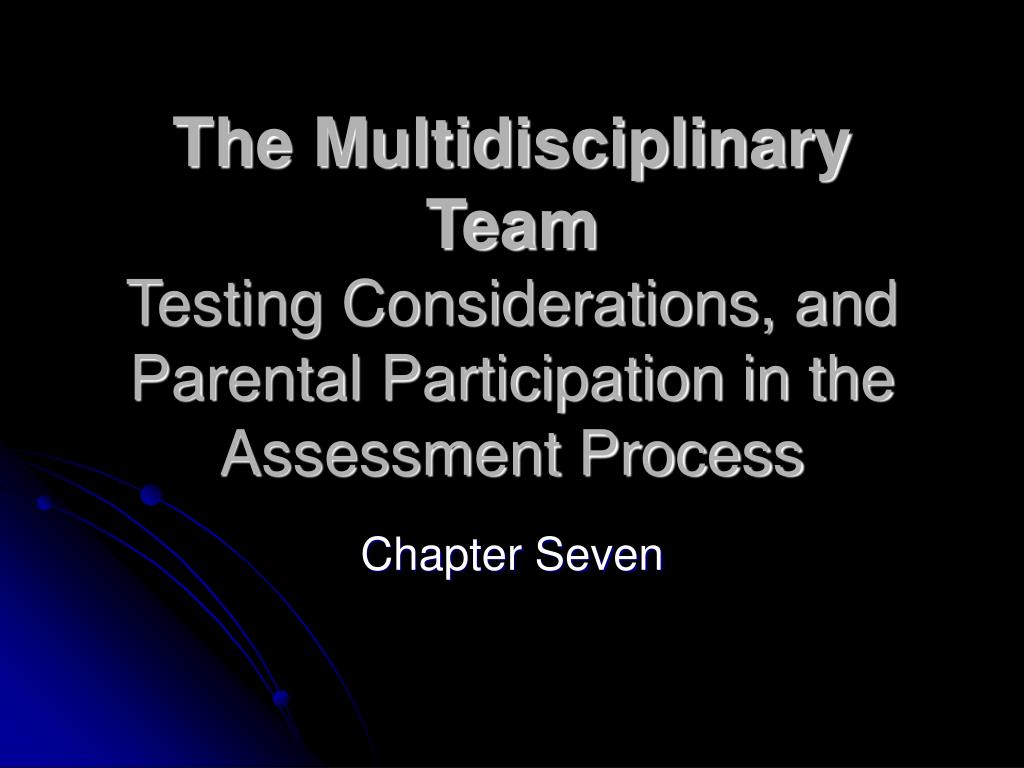 The Multidisciplinary Team
Testing Considerations, and Parental Participation in the Assessment Process

Chapter Seven